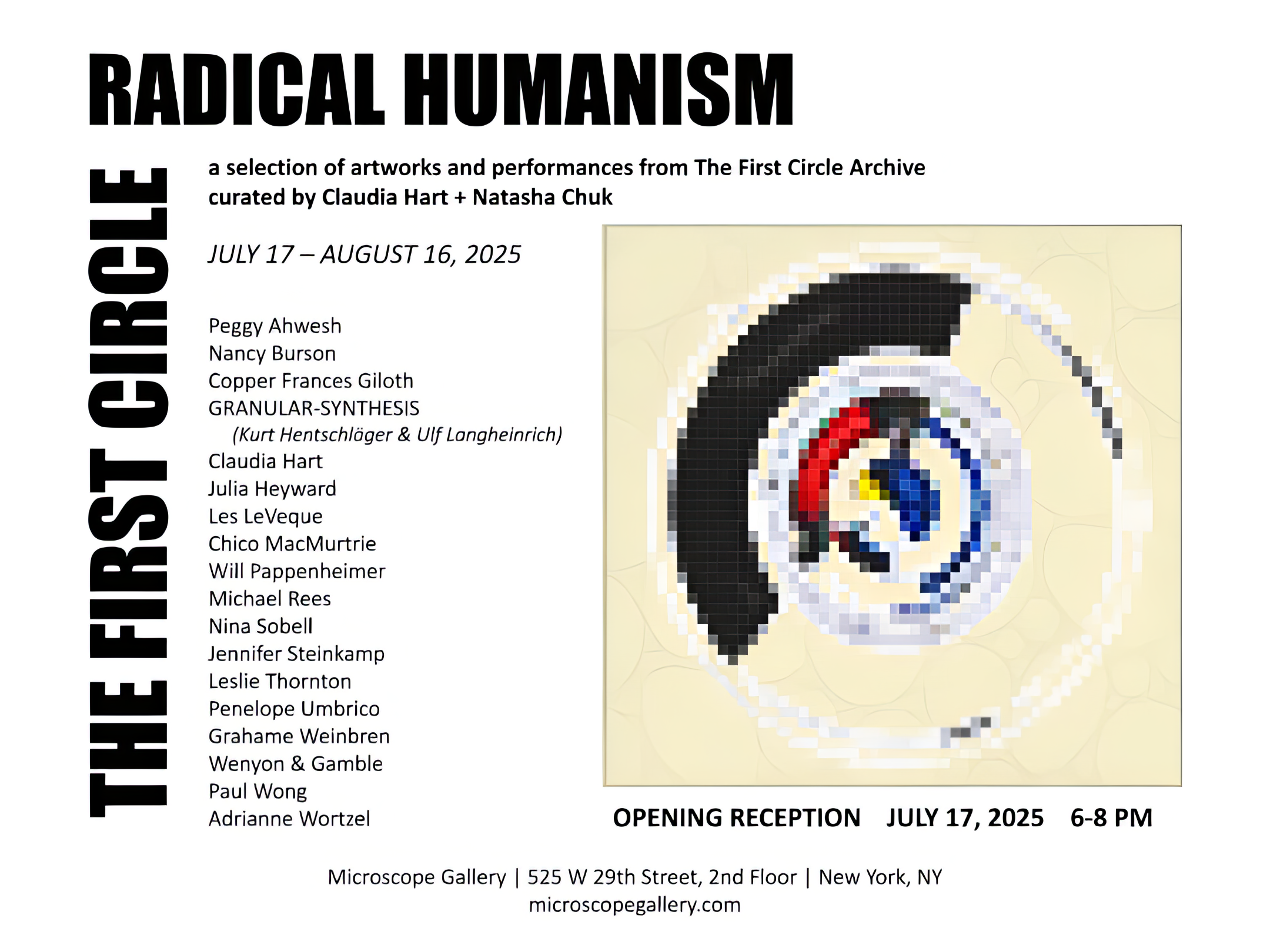 RADICAL HUMANISM

THE FIRST CIRCLE

a selection of artworks and performances from The First Circle Archive
curated by Claudia Hart + Natasha Chuk

JULY 17 – AUGUST 16, 2025

Peggy Ahwesh
Nancy Burson
Copper Frances Giloth
GRANULAR-SYNTHESIS
(Kurt Hentschläger & Ulf Langheinrich)
Claudia Hart
Julia Heyward
Les LeVeque
Chico MacMurtrie
Will Pappenheimer
Michael Rees
Nina Sobell
Jennifer Steinkamp
Leslie Thornton
Penelope Umbrico
Grahame Weinbren
Wenyon & Gamble
Paul Wong
Adrianne Wortzel

OPENING RECEPTION JULY 17, 2025 6-8 PM

Microscope Gallery | 525 W 29th Street, 2nd Floor | New York, NY
microscopegallery.com